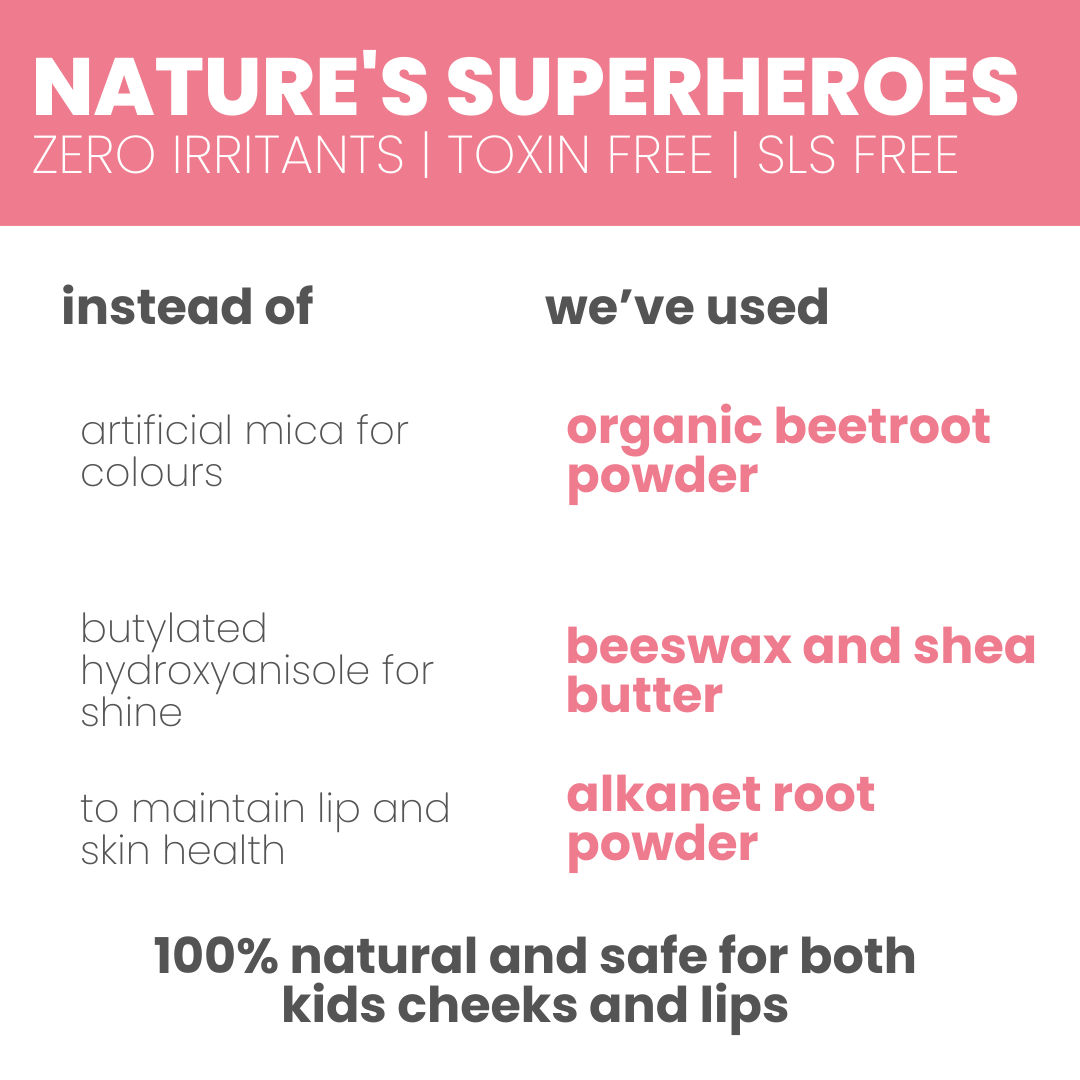 NATURE'S SUPERHEROES
ZERO IRRITANTS | TOXIN FREE | SLS FREE

| instead of | we've used |
|---|---|
| artificial mica for colours | organic beetroot powder |
| butylated hydroxyanisole for shine | beeswax and shea butter |
| to maintain lip and skin health | alkanet root powder |

100% natural and safe for both kids cheeks and lips